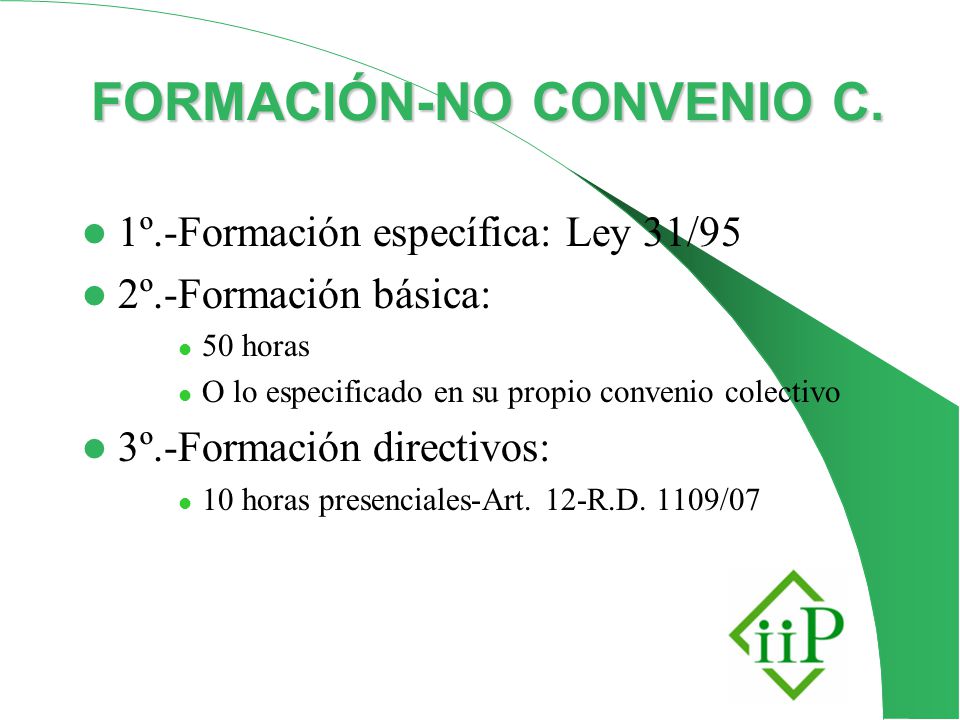 FORMACIÓN-NO CONVENIO C.

- 1º.-Formación específica: Ley 31/95
- 2º.-Formación básica:
  - 50 horas
  - O lo especificado en su propio convenio colectivo
- 3º.-Formación directivos:
  - 10 horas presenciales-Art. 12-R.D. 1109/07

iiP